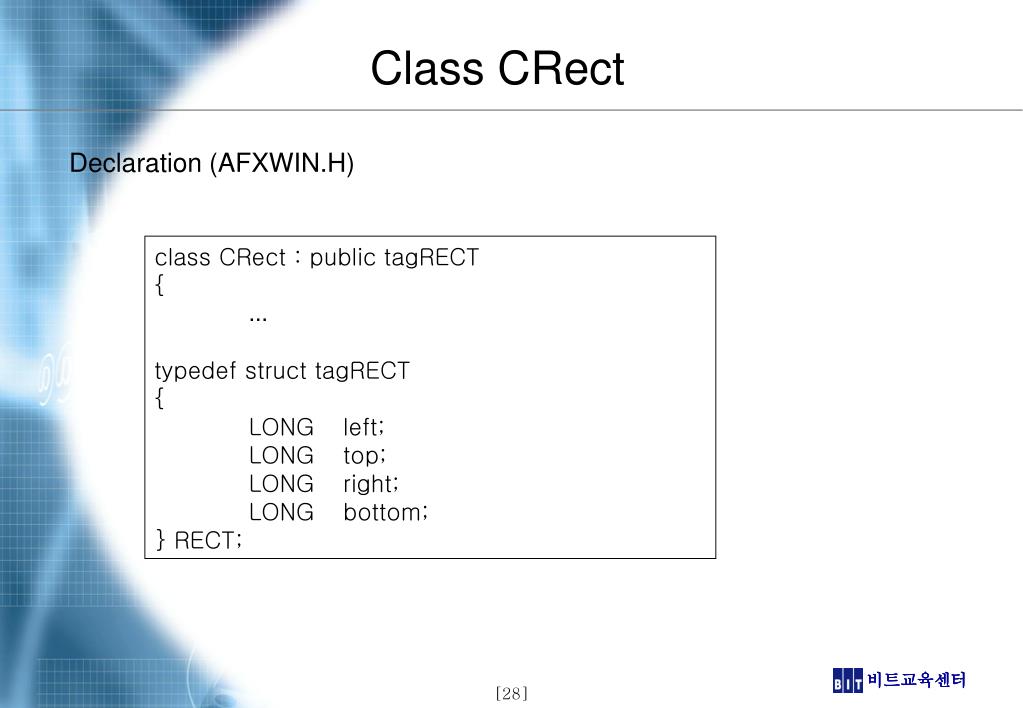 Class CRect

Declaration (AFXWIN.H)

class CRect : public tagRECT
{
...

typedef struct tagRECT
{
LONG left;
LONG top;
LONG right;
LONG bottom;
} RECT;

[28]

BIT 비트교육센터